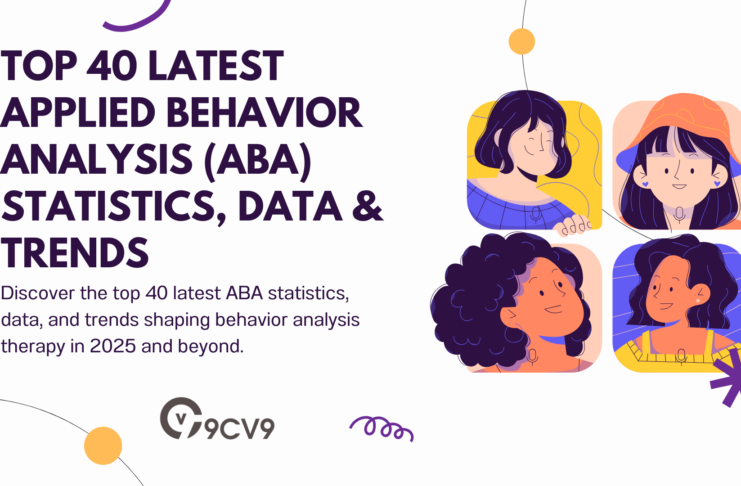 TOP 40 LATEST APPLIED BEHAVIOR ANALYSIS (ABA) STATISTICS, DATA & TRENDS

Discover the top 40 latest ABA statistics, data, and trends shaping behavior analysis therapy in 2025 and beyond.

9CV9